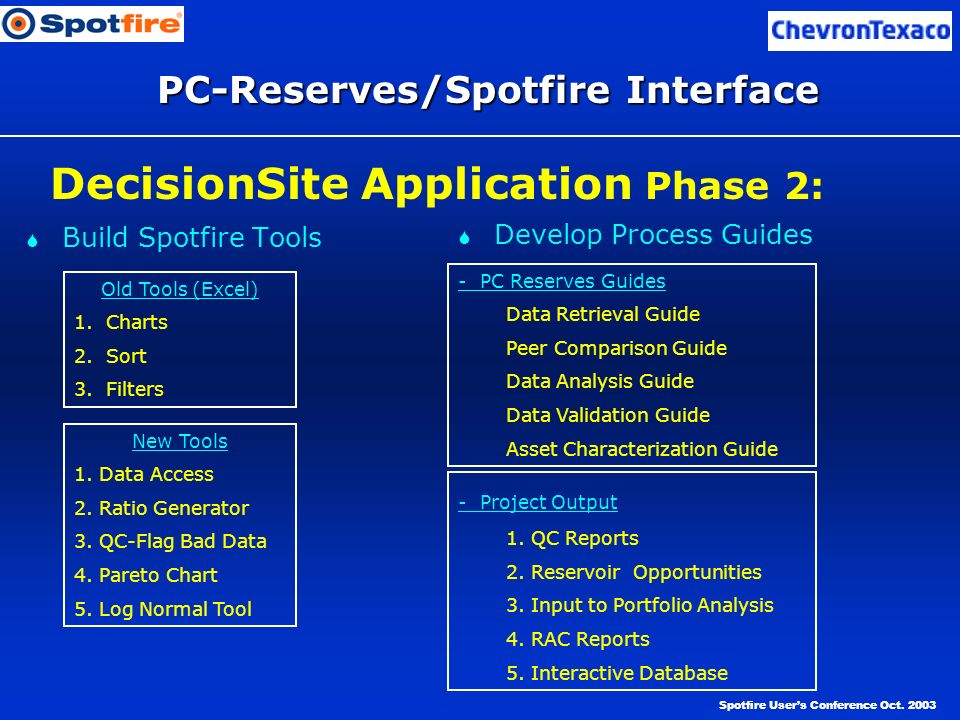 Spotfire

ChevronTexaco

PC-Reserves/Spotfire Interface

DecisionSite Application Phase 2:

Build Spotfire Tools

Old Tools (Excel)
1. Charts
2. Sort
3. Filters

New Tools
1. Data Access
2. Ratio Generator
3. QC-Flag Bad Data
4. Pareto Chart
5. Log Normal Tool

Develop Process Guides

- PC Reserves Guides
Data Retrieval Guide
Peer Comparison Guide
Data Analysis Guide
Data Validation Guide
Asset Characterization Guide

- Project Output
1. QC Reports
2. Reservoir Opportunities
3. Input to Portfolio Analysis
4. RAC Reports
5. Interactive Database

Spotfire User's Conference Oct. 2003